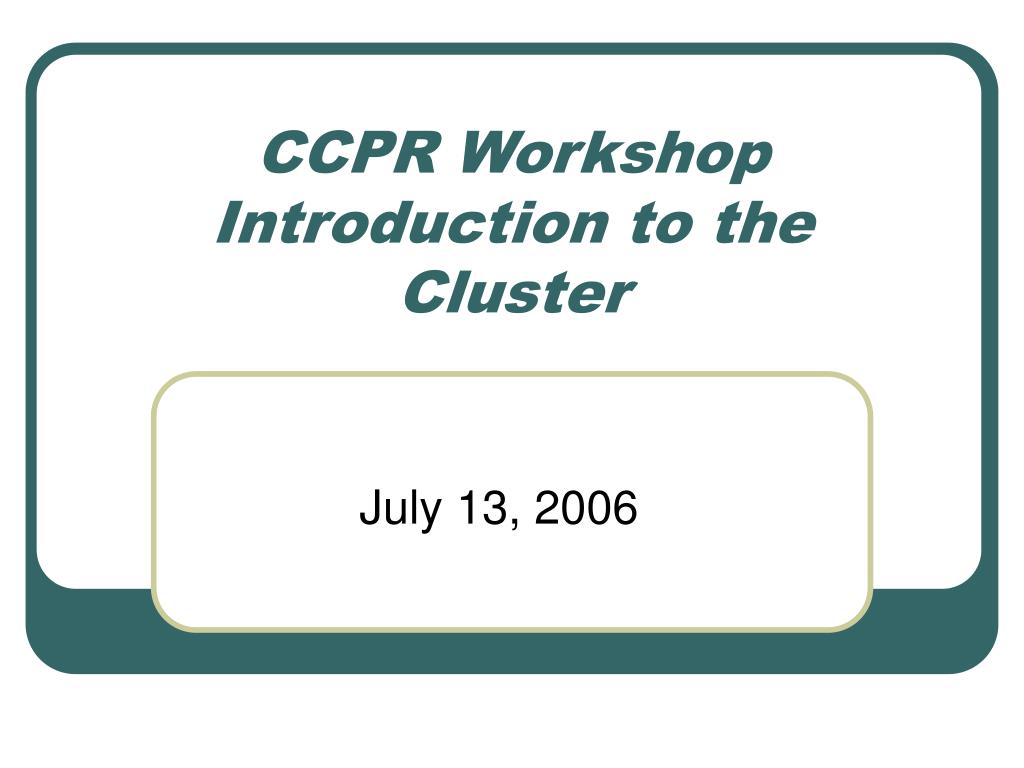 CCPR Workshop Introduction to the Cluster

July 13, 2006